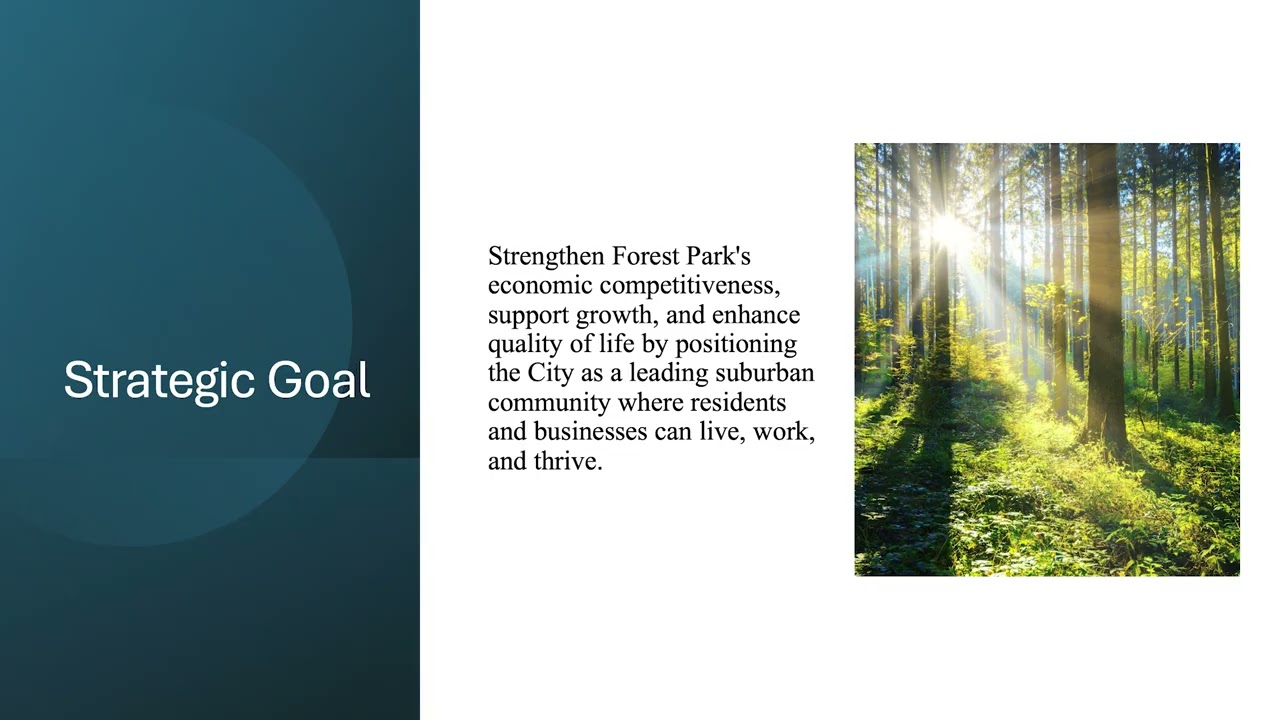 Strategic Goal

Strengthen Forest Park's economic competitiveness, support growth, and enhance quality of life by positioning the City as a leading suburban community where residents and businesses can live, work, and thrive.